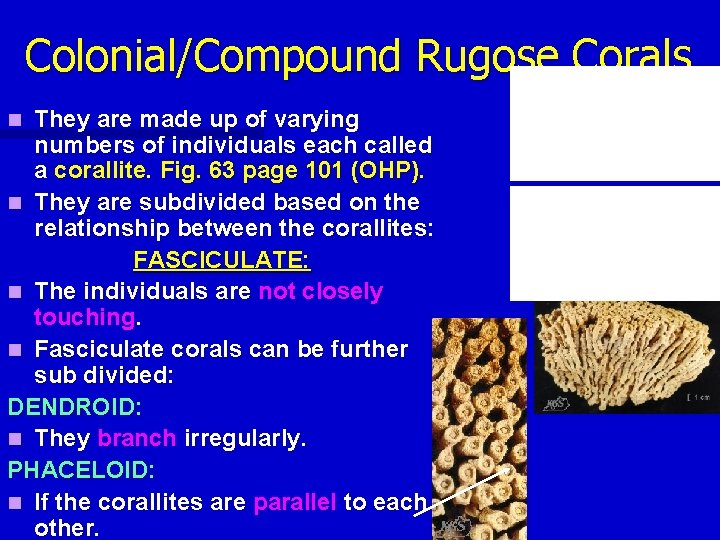 Colonial/Compound Rugose Corals

They are made up of varying numbers of individuals each called a corallite. Fig. 63 page 101 (OHP).

They are subdivided based on the relationship between the corallites:

FASCICULATE:

The individuals are not closely touching.

Fasciculate corals can be further sub divided:

DENDROID:

They branch irregularly.

PHACELOID:

If the corallites are parallel to each other.

KGS

1 cm

KGS